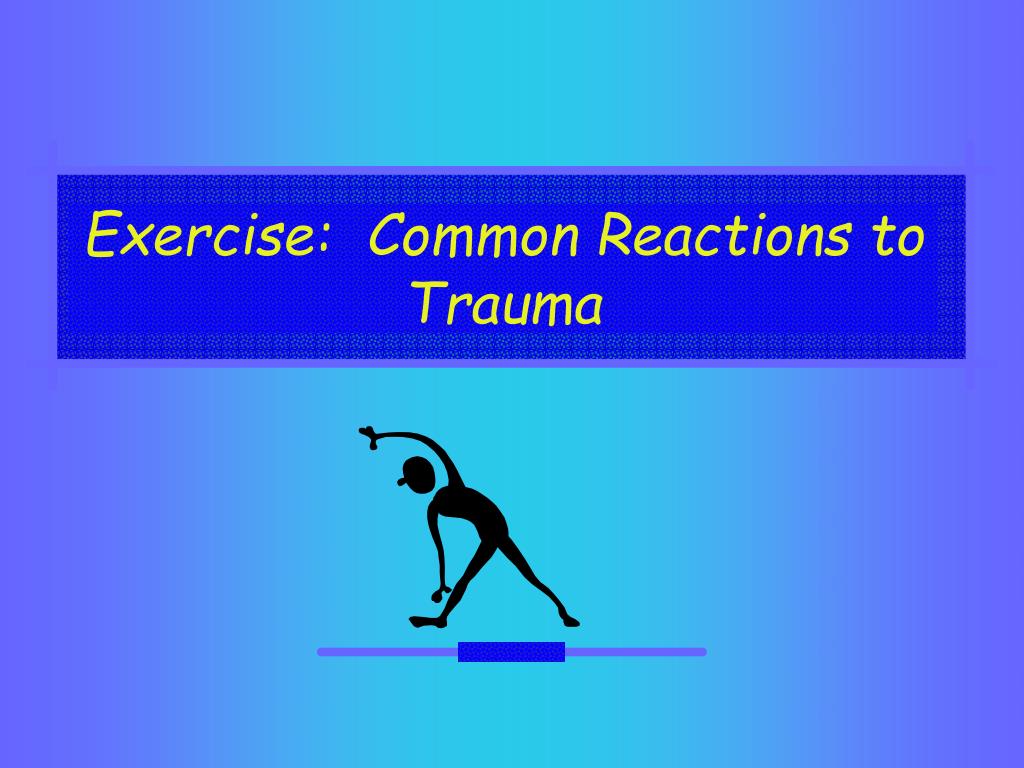 Exercise:  Common Reactions to Trauma